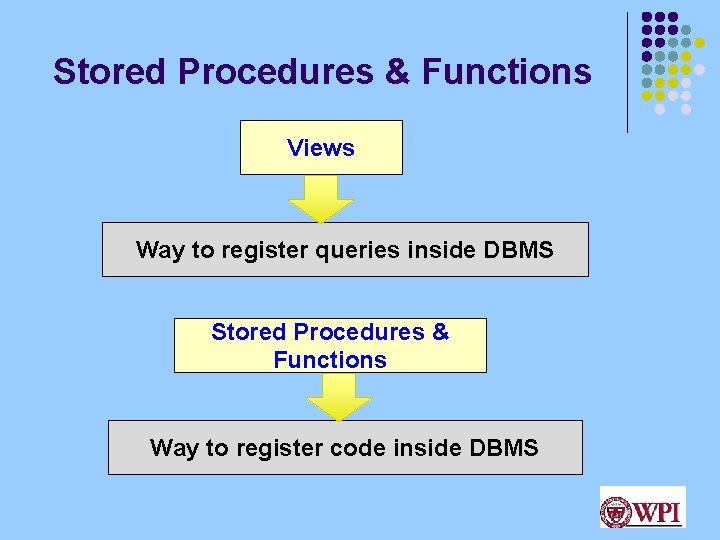 Stored Procedures & Functions

Views

Way to register queries inside DBMS

Stored Procedures & Functions

Way to register code inside DBMS

WPI